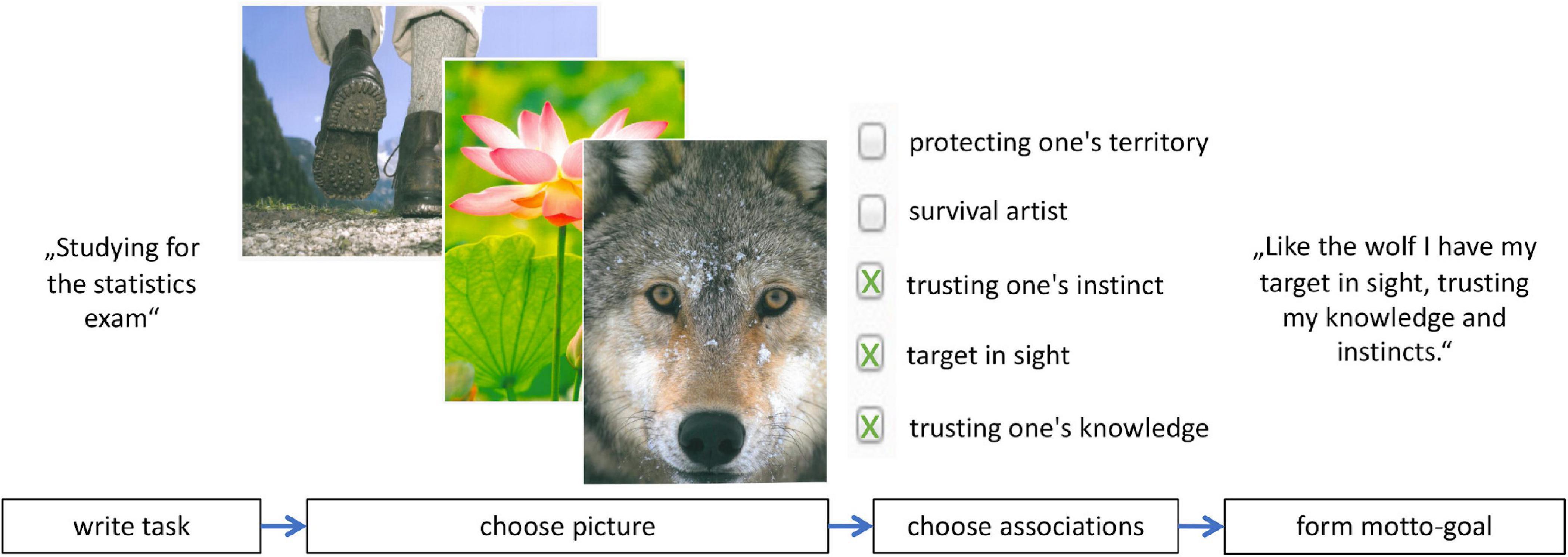 „Studying for the statistics exam“

protecting one's territory

survival artist

X trusting one's instinct

X target in sight

X trusting one's knowledge

„Like the wolf I have my target in sight, trusting my knowledge and instincts.“

write task

choose picture

choose associations

form motto-goal